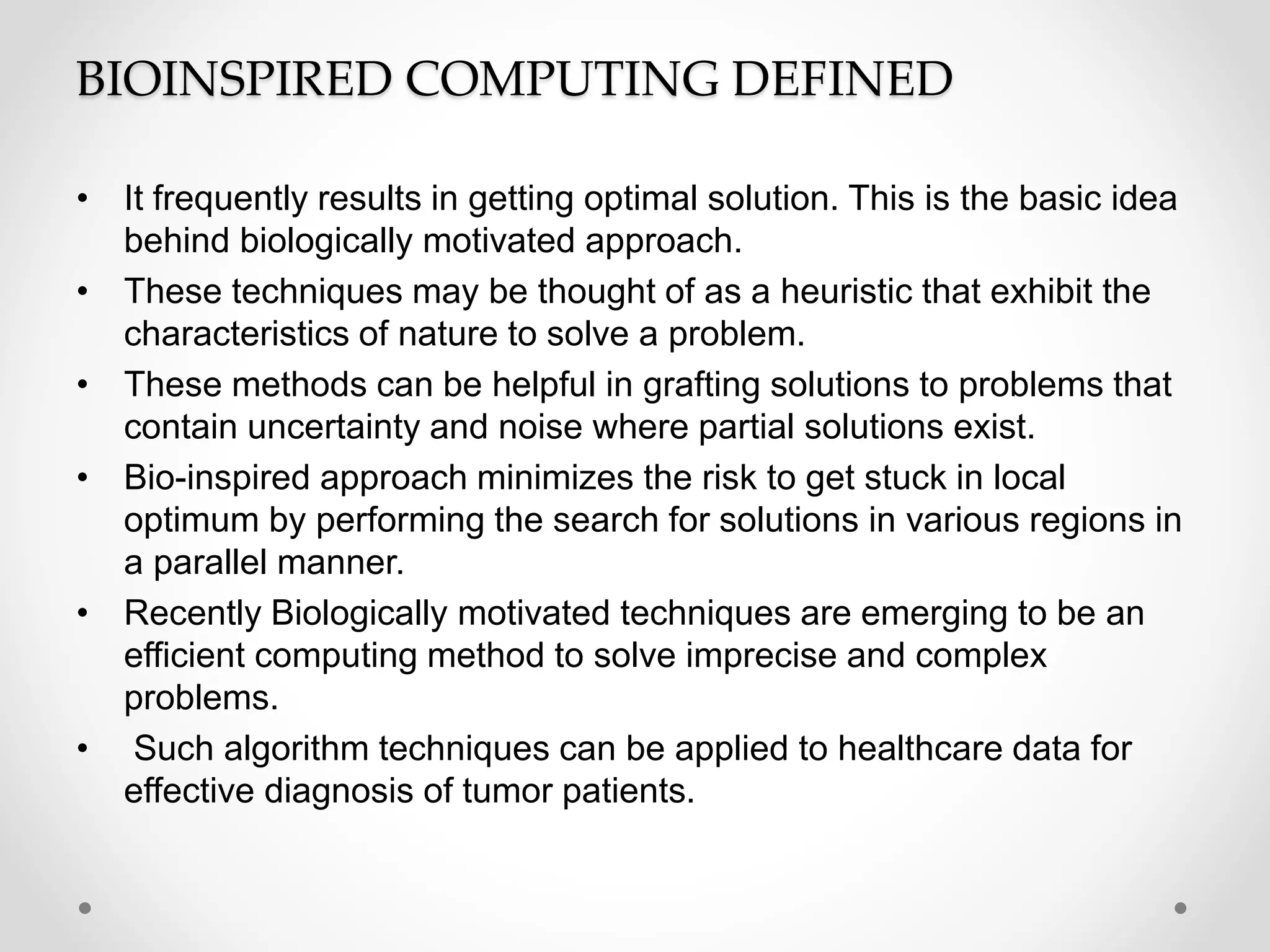 BIOINSPIRED COMPUTING DEFINED

• It frequently results in getting optimal solution. This is the basic idea behind biologically motivated approach.
• These techniques may be thought of as a heuristic that exhibit the characteristics of nature to solve a problem.
• These methods can be helpful in grafting solutions to problems that contain uncertainty and noise where partial solutions exist.
• Bio-inspired approach minimizes the risk to get stuck in local optimum by performing the search for solutions in various regions in a parallel manner.
• Recently Biologically motivated techniques are emerging to be an efficient computing method to solve imprecise and complex problems.
• Such algorithm techniques can be applied to healthcare data for effective diagnosis of tumor patients.